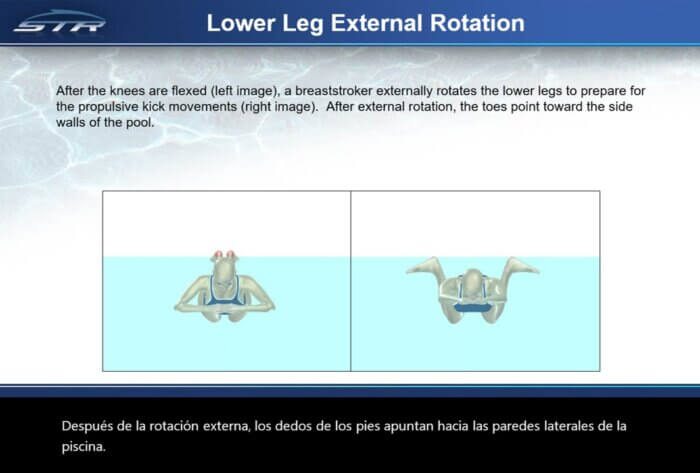 STR

Lower Leg External Rotation

After the knees are flexed (left image), a breaststroker externally rotates the lower legs to prepare for the propulsive kick movements (right image). After external rotation, the toes point toward the side walls of the pool.

Después de la rotación externa, los dedos de los pies apuntan hacia las paredes laterales de la piscina.